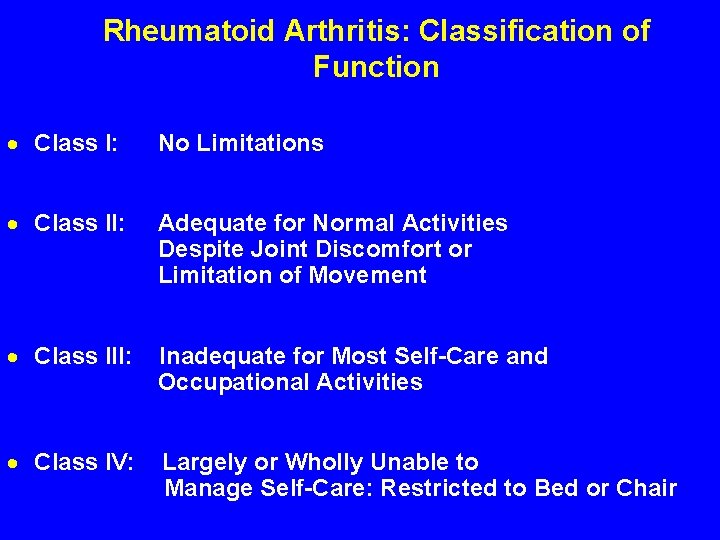 Rheumatoid Arthritis: Classification of Function

• Class I: No Limitations

• Class II: Adequate for Normal Activities Despite Joint Discomfort or Limitation of Movement

• Class III: Inadequate for Most Self-Care and Occupational Activities

• Class IV: Largely or Wholly Unable to Manage Self-Care: Restricted to Bed or Chair